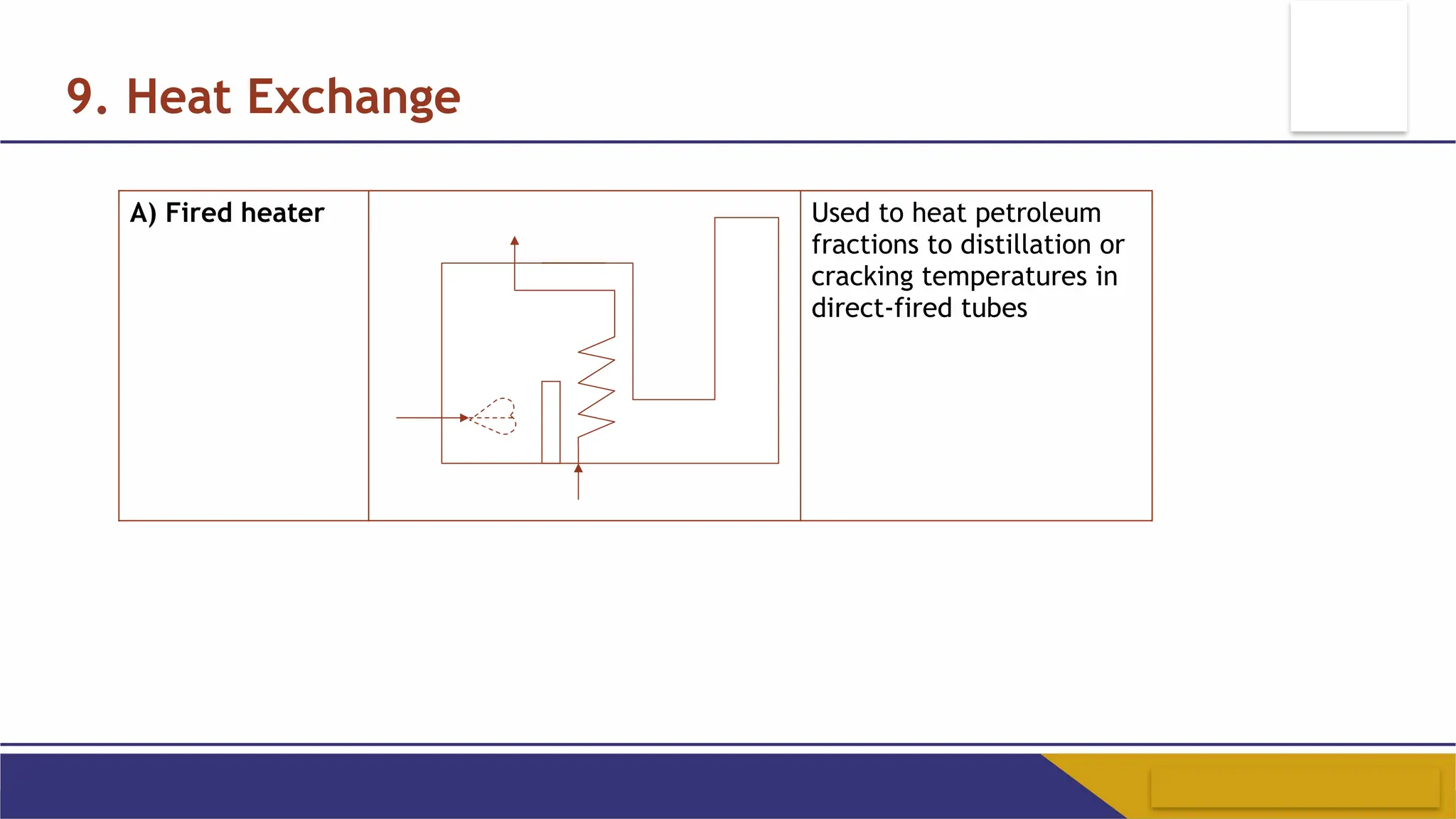 9. Heat Exchange

| A) Fired heater | | Used to heat petroleum fractions to distillation or cracking temperatures in direct-fired tubes |
|---|---|---|